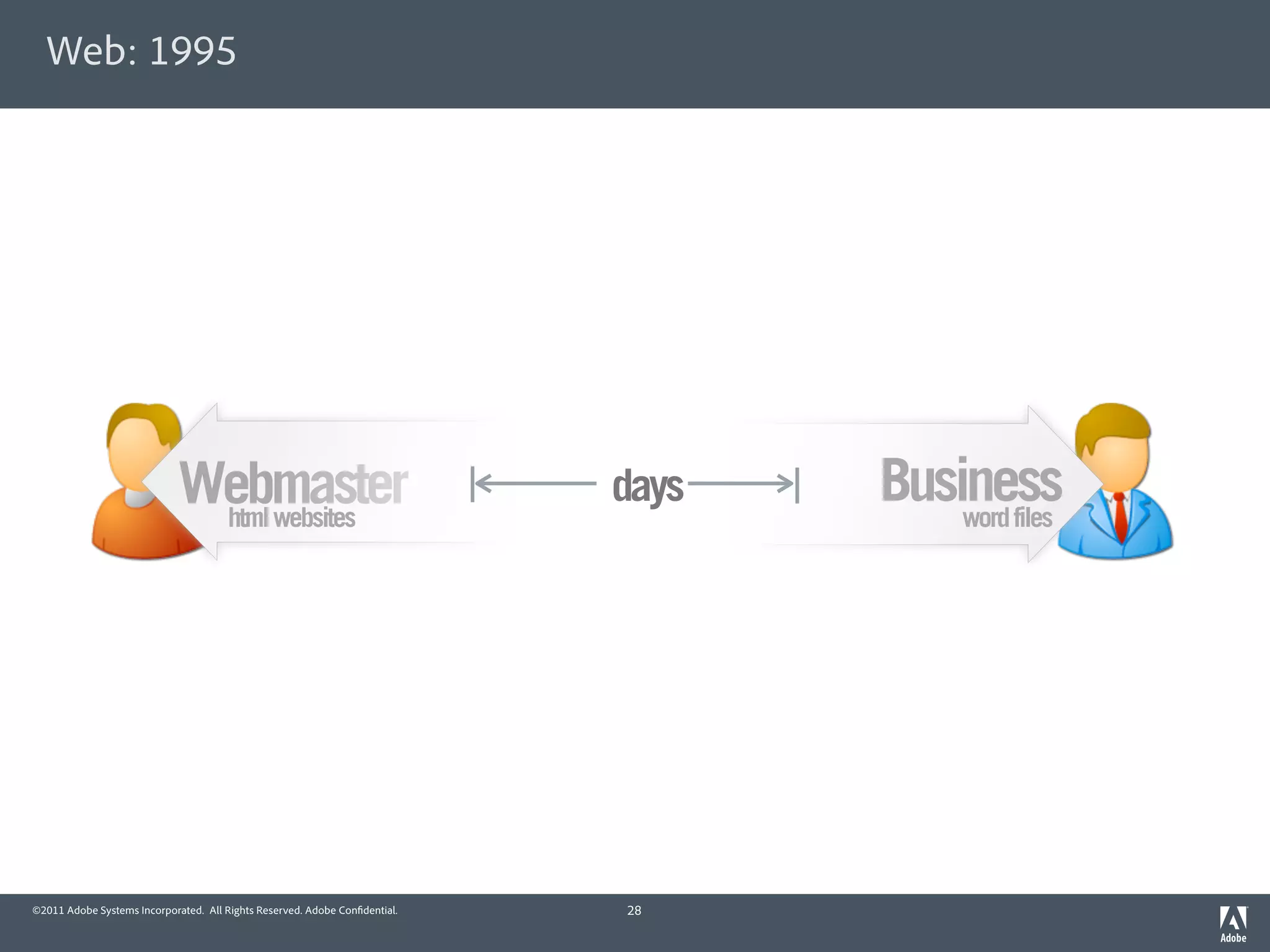 Web: 1995

Webmaster
html websites

days

Business
word files

©2011 Adobe Systems Incorporated. All Rights Reserved. Adobe Confidential.

28

Adobe